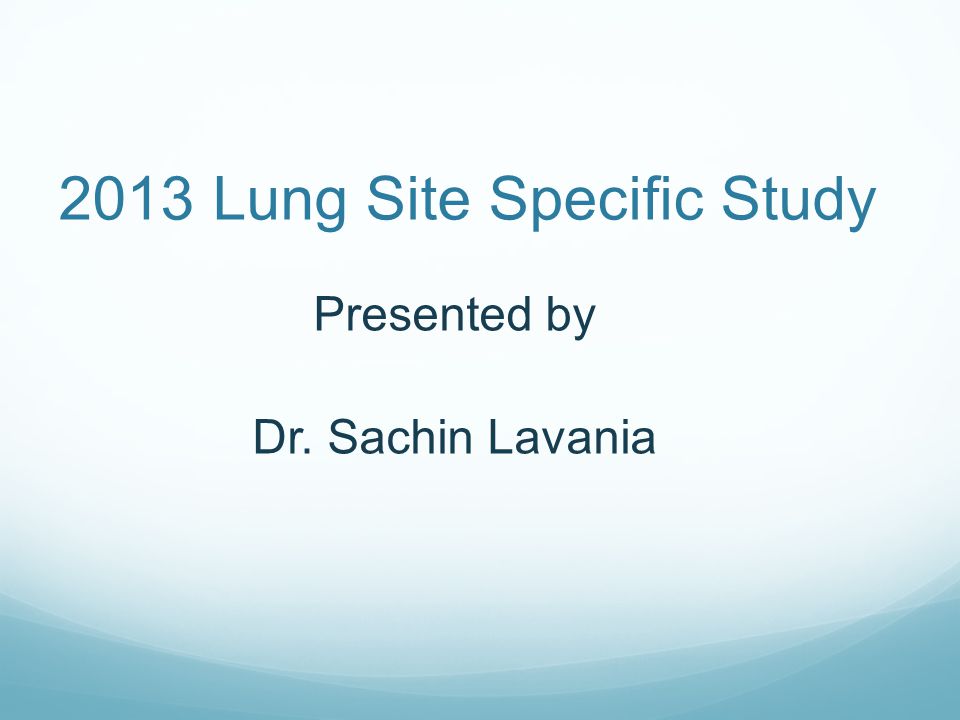 2013 Lung Site Specific Study

Presented by

Dr. Sachin Lavania